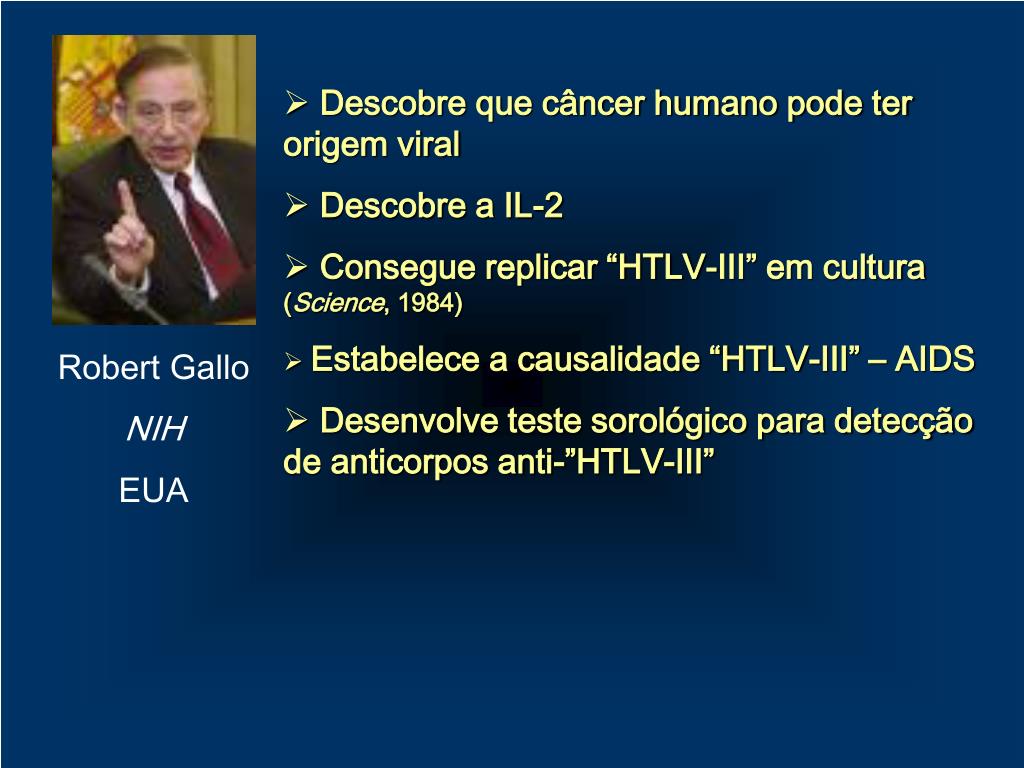 Robert Gallo

NIH

EUA

➢ Descobre que câncer humano pode ter origem viral

➢ Descobre a IL-2

➢ Consegue replicar “HTLV-III” em cultura (Science, 1984)

➢ Estabelece a causalidade “HTLV-III” – AIDS

➢ Desenvolve teste sorológico para detecção de anticorpos anti-”HTLV-III”